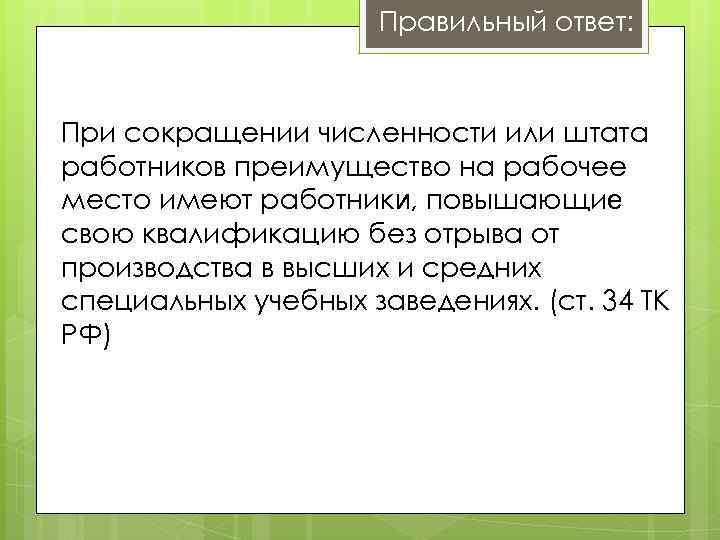 Правильный ответ:

При сокращении численности или штата работников преимущество на рабочее место имеют работники, повышающие свою квалификацию без отрыва от производства в высших и средних специальных учебных заведениях. (ст. 34 ТК РФ)